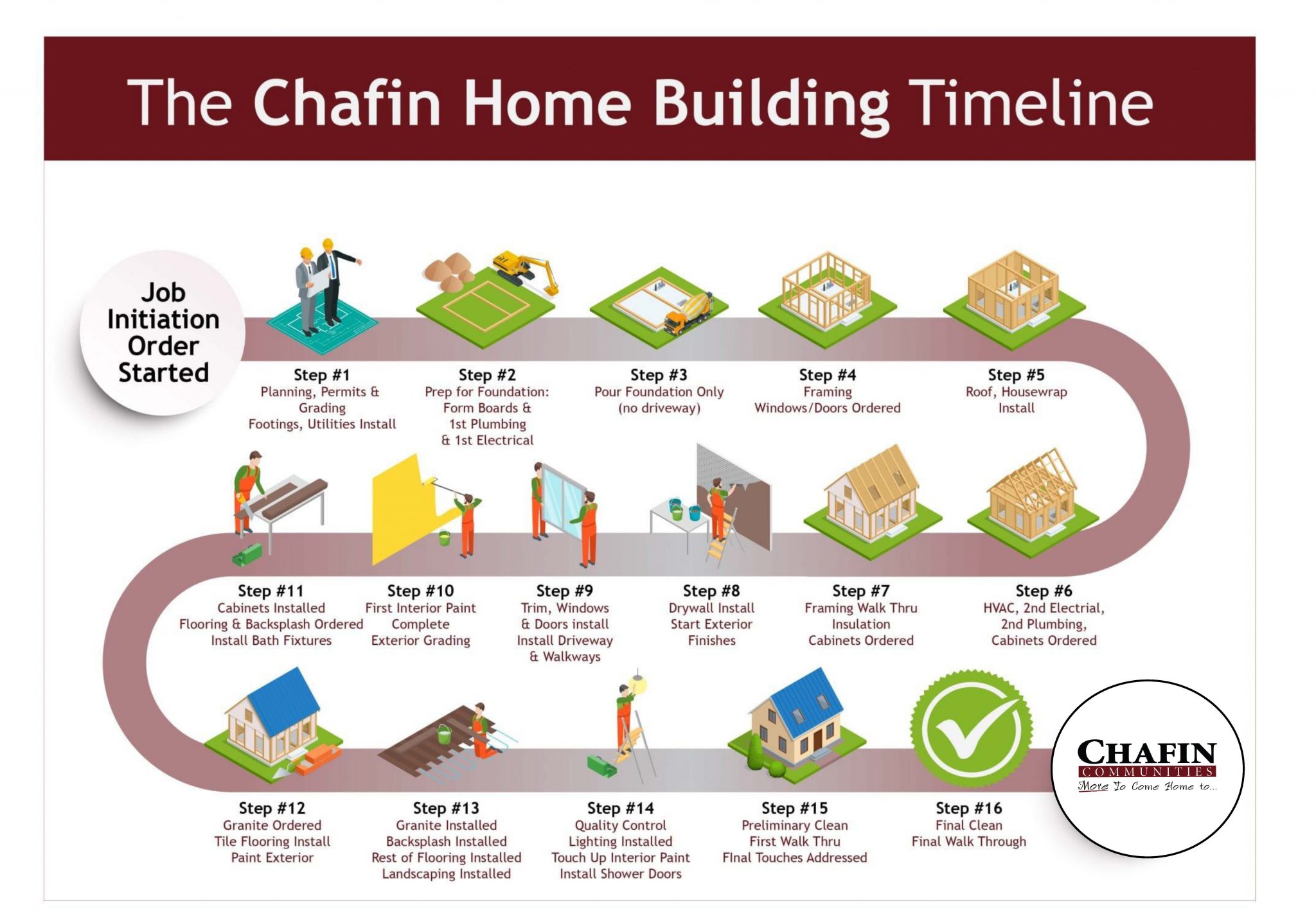 The Chafin Home Building Timeline

Job Initiation Order Started

Step #1
Planning, Permits & Grading
Footings, Utilities Install

Step #2
Prep for Foundation: Form Boards & 1st Plumbing & 1st Electrical

Step #3
Pour Foundation Only (no driveway)

Step #4
Framing
Windows/Doors Ordered

Step #5
Roof, Housewrap Install

Step #6
HVAC, 2nd Electrial, 2nd Plumbing, Cabinets Ordered

Step #7
Framing Walk Thru
Insulation
Cabinets Ordered

Step #8
Drywall Install
Start Exterior Finishes

Step #9
Trim, Windows & Doors install
Install Driveway & Walkways

Step #10
First Interior Paint Complete
Exterior Grading

Step #11
Cabinets Installed
Flooring & Backsplash Ordered
Install Bath Fixtures

Step #12
Granite Ordered
Tile Flooring Install
Paint Exterior

Step #13
Granite Installed
Backsplash Installed
Rest of Flooring Installed
Landscaping Installed

Step #14
Quality Control
Lighting Installed
Touch Up Interior Paint
Install Shower Doors

Step #15
Preliminary Clean
First Walk Thru
FInal Touches Addressed

Step #16
Final Clean
Final Walk Through

CHAFIN
COMMUNITIES
More To Come Home to...